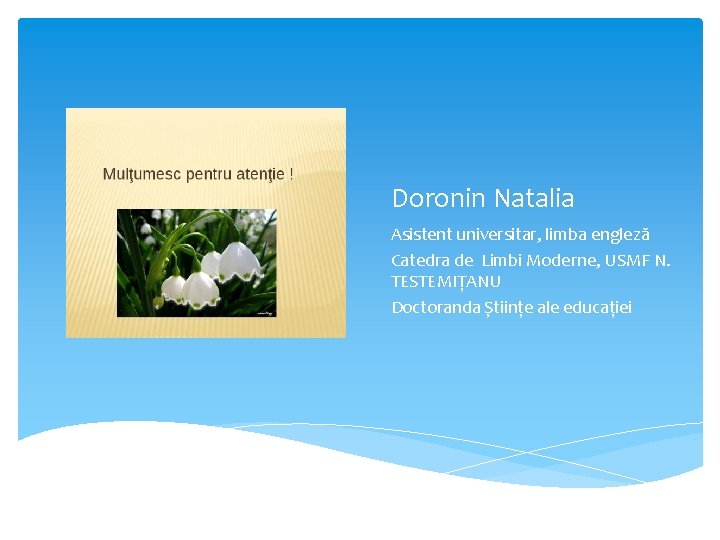 Mulţumesc pentru atenţie !

Doronin Natalia

Asistent universitar, limba engleză

Catedra de Limbi Moderne, USMF N. TESTEMIȚANU

Doctoranda Științe ale educației